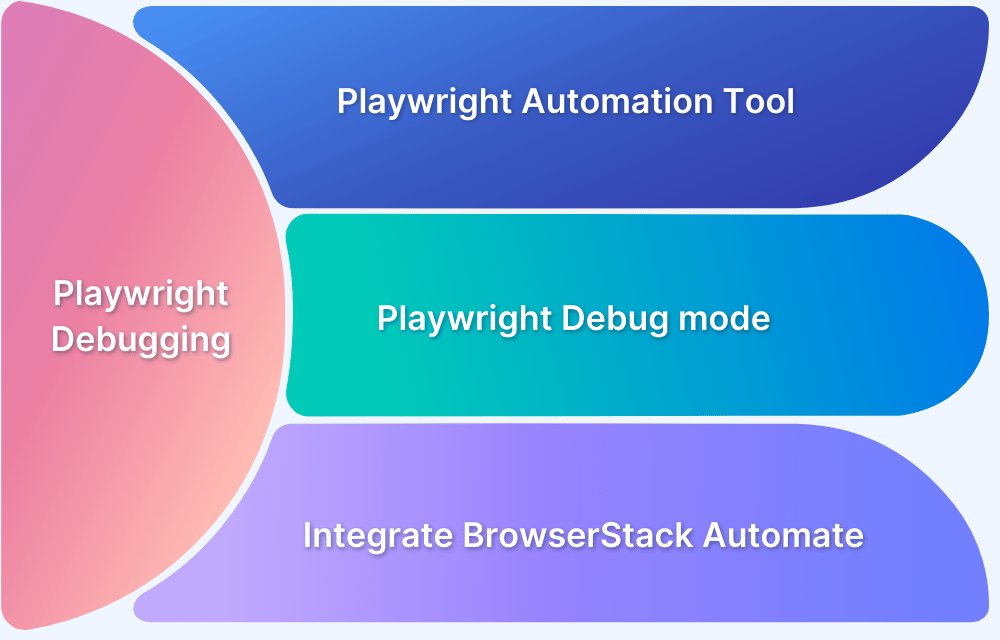 Playwright Debugging

Playwright Automation Tool

Playwright Debug mode

Integrate BrowserStack Automate